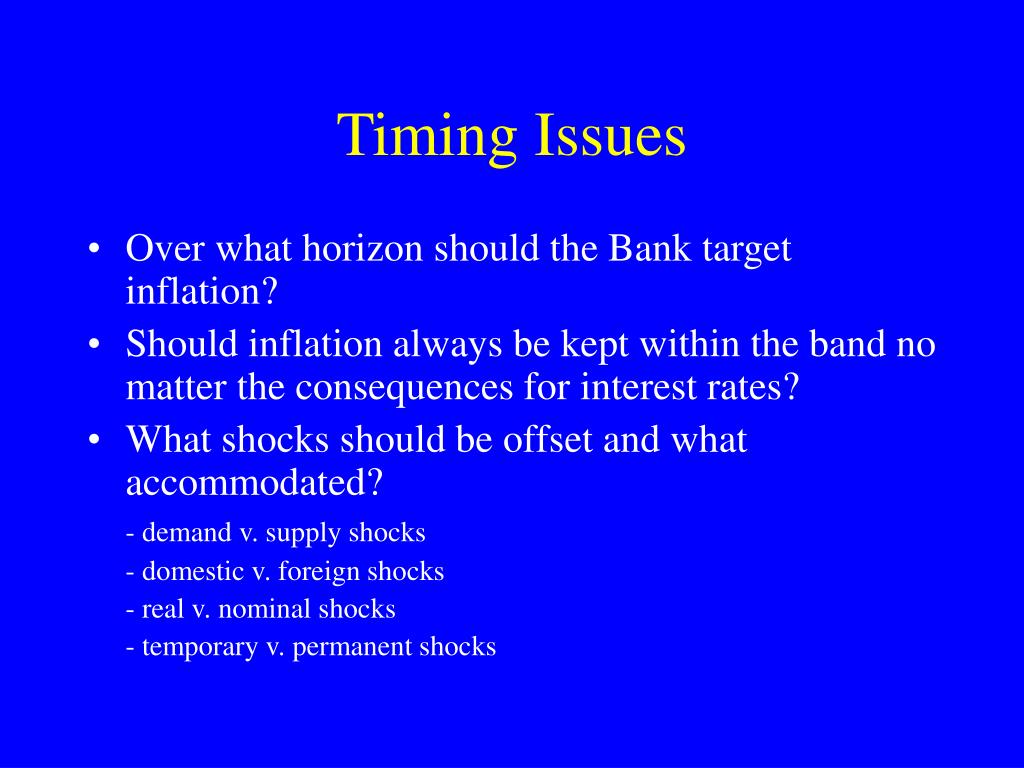 Timing Issues

• Over what horizon should the Bank target inflation?
• Should inflation always be kept within the band no matter the consequences for interest rates?
• What shocks should be offset and what accommodated?
- demand v. supply shocks
- domestic v. foreign shocks
- real v. nominal shocks
- temporary v. permanent shocks